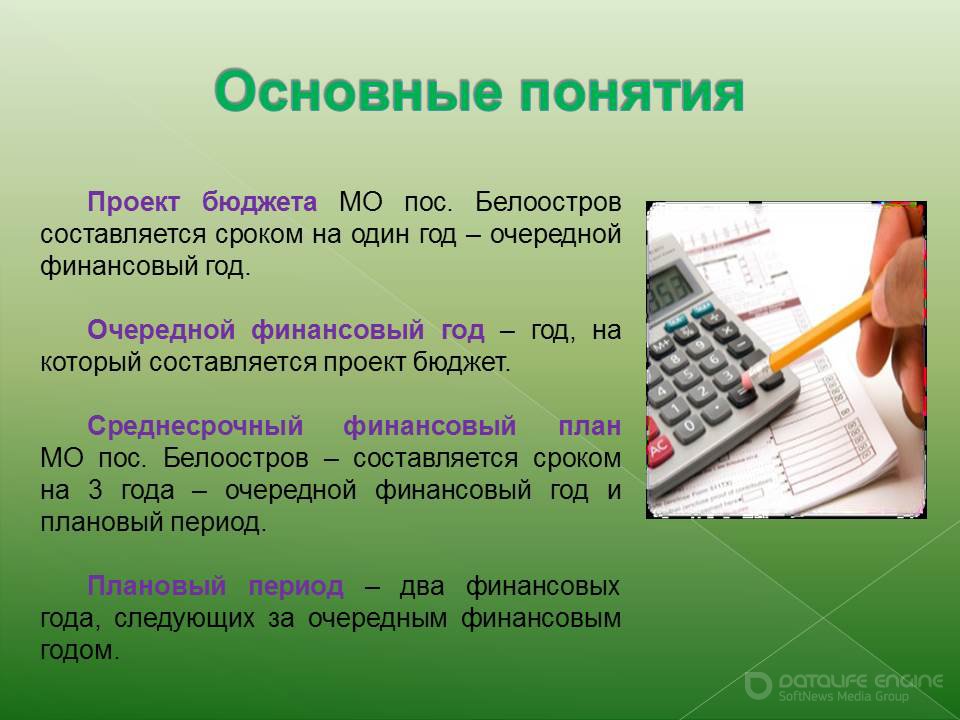 Основные понятия

Проект бюджета МО пос. Белоостров составляется сроком на один год – очередной финансовый год.

Очередной финансовый год – год, на который составляется проект бюджет.

Среднесрочный финансовый план МО пос. Белоостров – составляется сроком на 3 года – очередной финансовый год и плановый период.

Плановый период – два финансовых года, следующих за очередным финансовым годом.

DATALIFE ENGINE
SoftNews Media Group